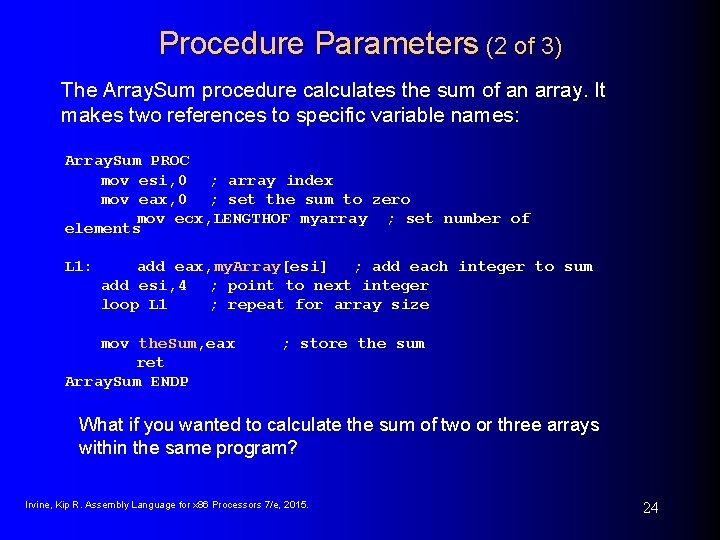 Procedure Parameters (2 of 3)

The ArraySum procedure calculates the sum of an array. It makes two references to specific variable names:

ArraySum PROC
mov esi,0 ; array index
mov eax,0 ; set the sum to zero
mov ecx,LENGTHOF myarray ; set number of elements

L1: add eax,myArray[esi] ; add each integer to sum
add esi,4 ; point to next integer
loop L1 ; repeat for array size

mov theSum,eax ; store the sum
ret
ArraySum ENDP

What if you wanted to calculate the sum of two or three arrays within the same program?

Irvine, Kip R. Assembly Language for x86 Processors 7/e, 2015.

24